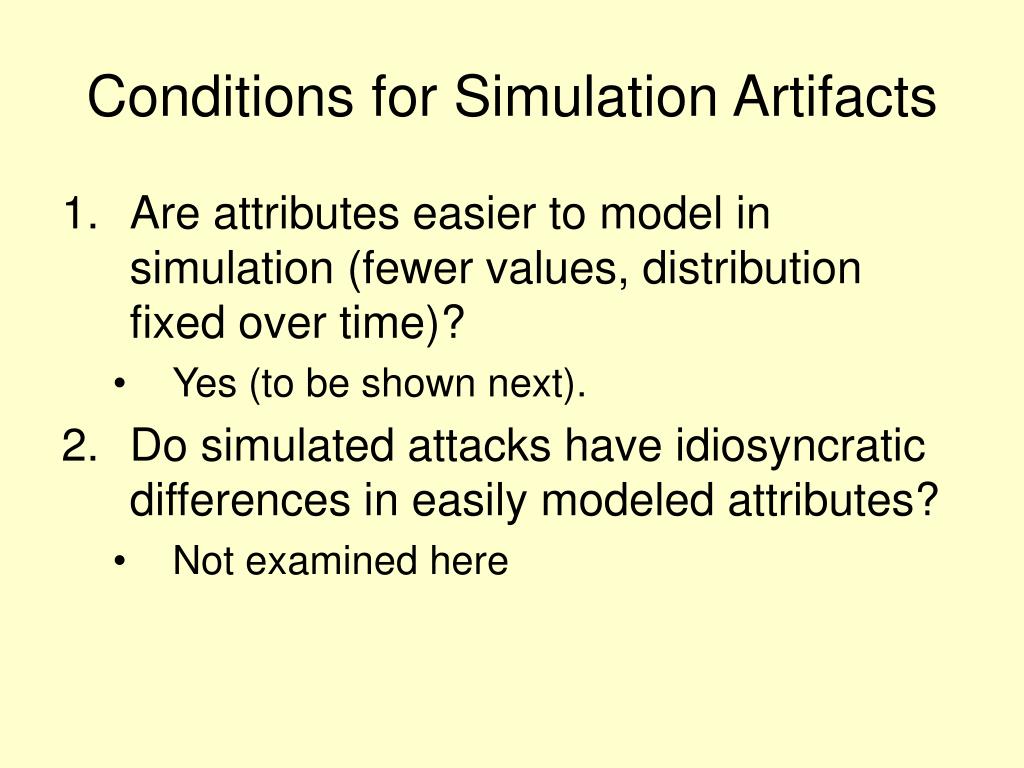 Conditions for Simulation Artifacts

1. Are attributes easier to model in simulation (fewer values, distribution fixed over time)?

• Yes (to be shown next).

2. Do simulated attacks have idiosyncratic differences in easily modeled attributes?

• Not examined here